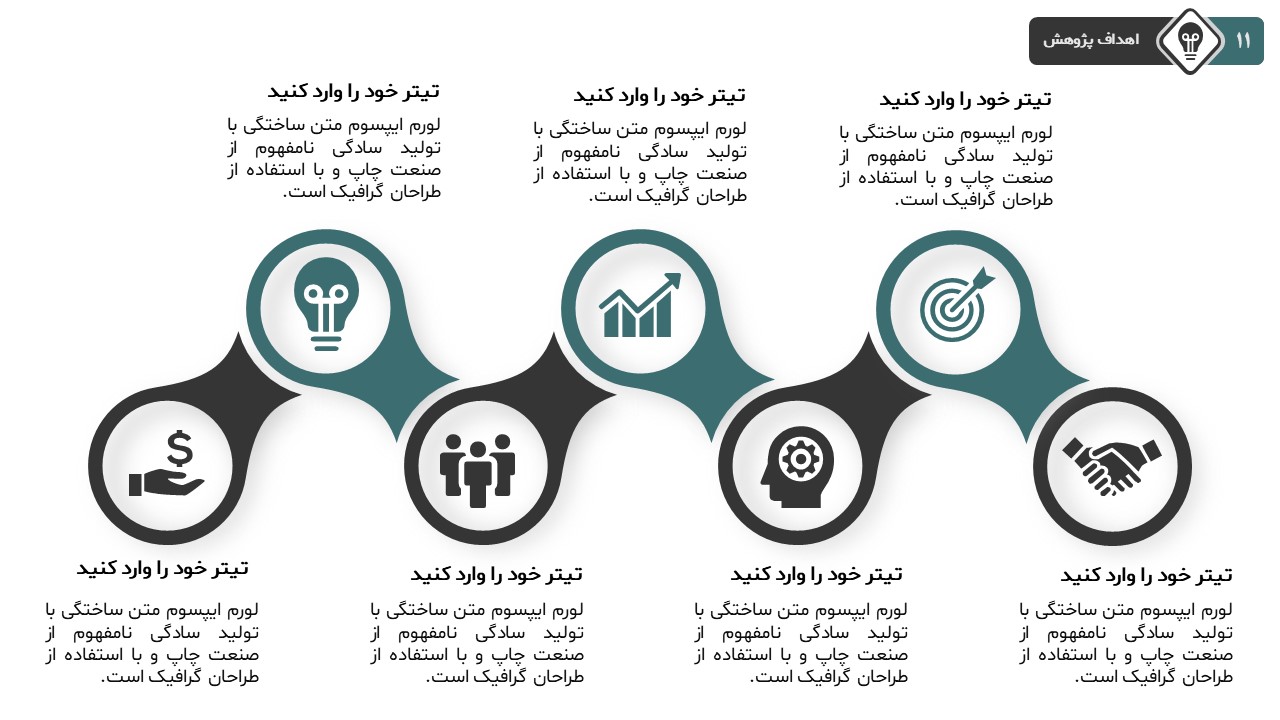 ۱۱ اهداف پژوهش

تیتر خود را وارد کنید
لورم ایپسوم متن ساختگی با تولید سادگی نامفهوم از صنعت چاپ و با استفاده از طراحان گرافیک است.

تیتر خود را وارد کنید
لورم ایپسوم متن ساختگی با تولید سادگی نامفهوم از صنعت چاپ و با استفاده از طراحان گرافیک است.

تیتر خود را وارد کنید
لورم ایپسوم متن ساختگی با تولید سادگی نامفهوم از صنعت چاپ و با استفاده از طراحان گرافیک است.

تیتر خود را وارد کنید
لورم ایپسوم متن ساختگی با تولید سادگی نامفهوم از صنعت چاپ و با استفاده از طراحان گرافیک است.

تیتر خود را وارد کنید
لورم ایپسوم متن ساختگی با تولید سادگی نامفهوم از صنعت چاپ و با استفاده از طراحان گرافیک است.

تیتر خود را وارد کنید
لورم ایپسوم متن ساختگی با تولید سادگی نامفهوم از صنعت چاپ و با استفاده از طراحان گرافیک است.

تیتر خود را وارد کنید
لورم ایپسوم متن ساختگی با تولید سادگی نامفهوم از صنعت چاپ و با استفاده از طراحان گرافیک است.